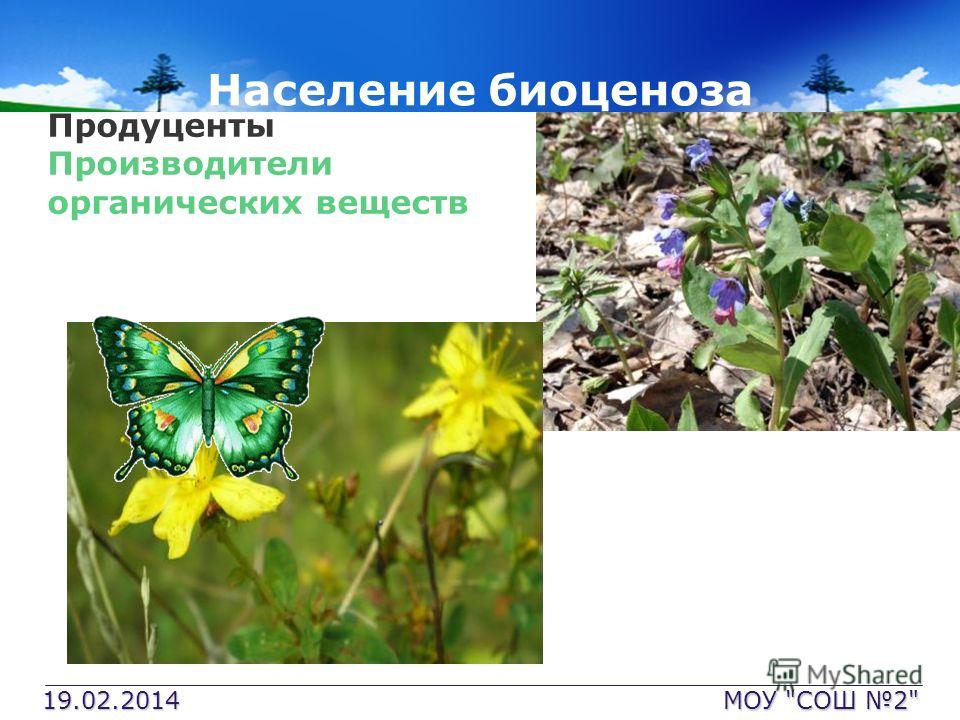 Население биоценоза

Продуценты
Производители органических веществ

MyShared

19.02.2014

МОУ "СОШ №2"